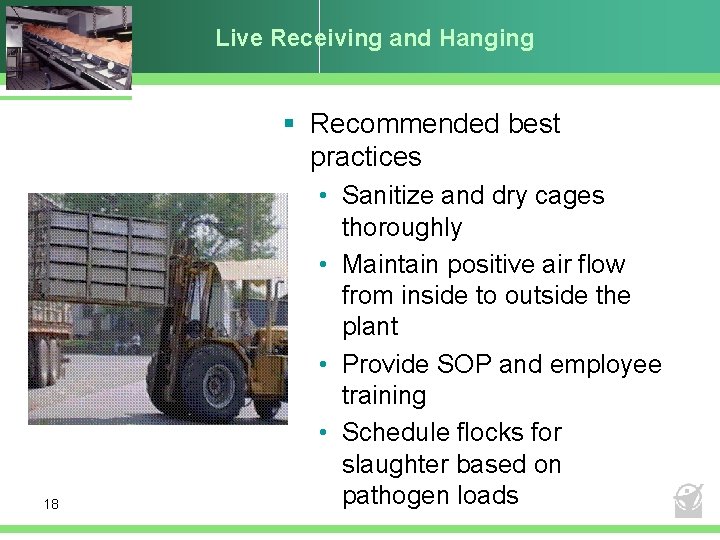 Live Receiving and Hanging

▪ Recommended best practices
• Sanitize and dry cages thoroughly
• Maintain positive air flow from inside to outside the plant
• Provide SOP and employee training
• Schedule flocks for slaughter based on pathogen loads

18